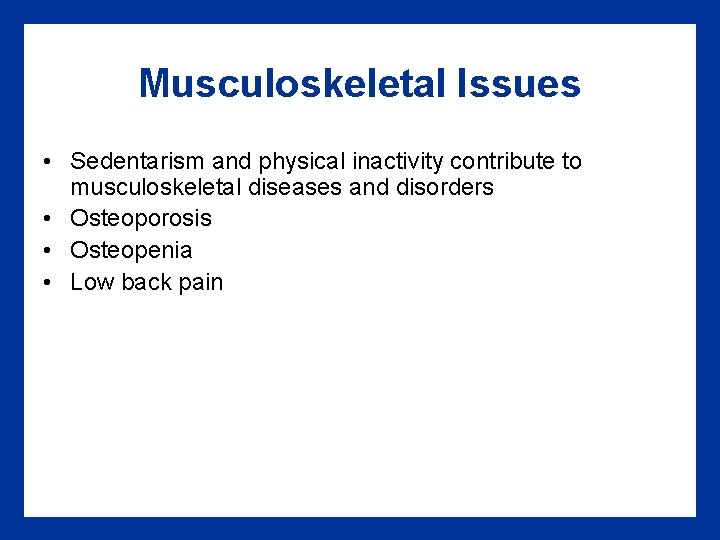 Musculoskeletal Issues

• Sedentarism and physical inactivity contribute to musculoskeletal diseases and disorders
• Osteoporosis
• Osteopenia
• Low back pain